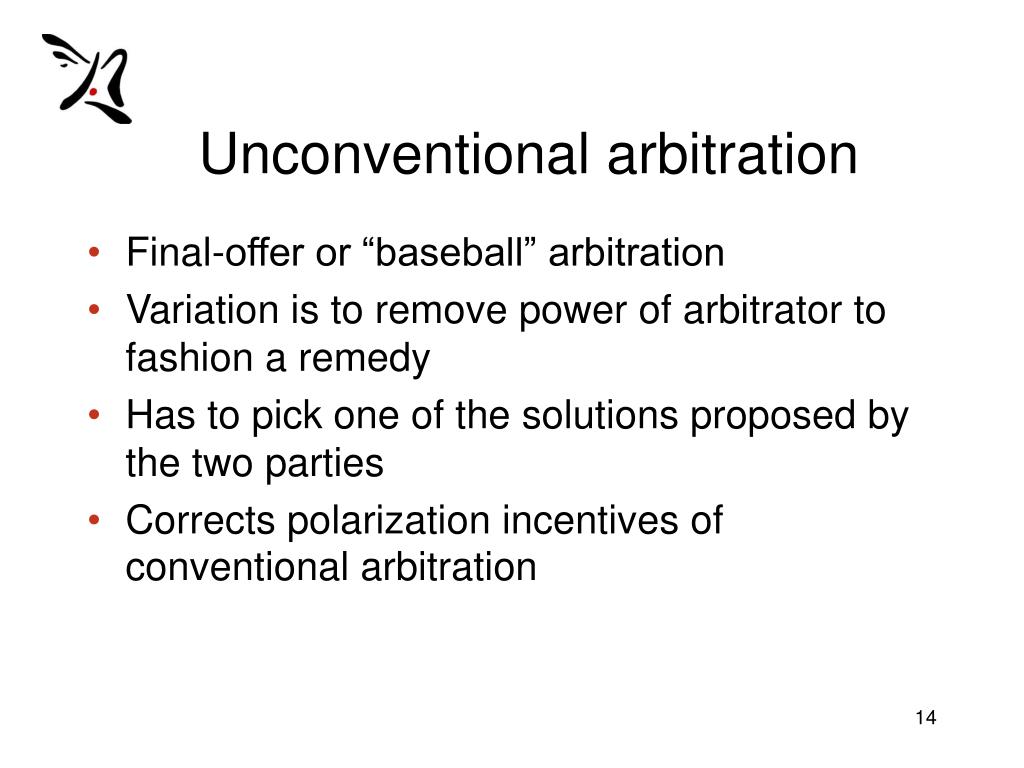 Unconventional arbitration

• Final-offer or “baseball” arbitration
• Variation is to remove power of arbitrator to fashion a remedy
• Has to pick one of the solutions proposed by the two parties
• Corrects polarization incentives of conventional arbitration

14